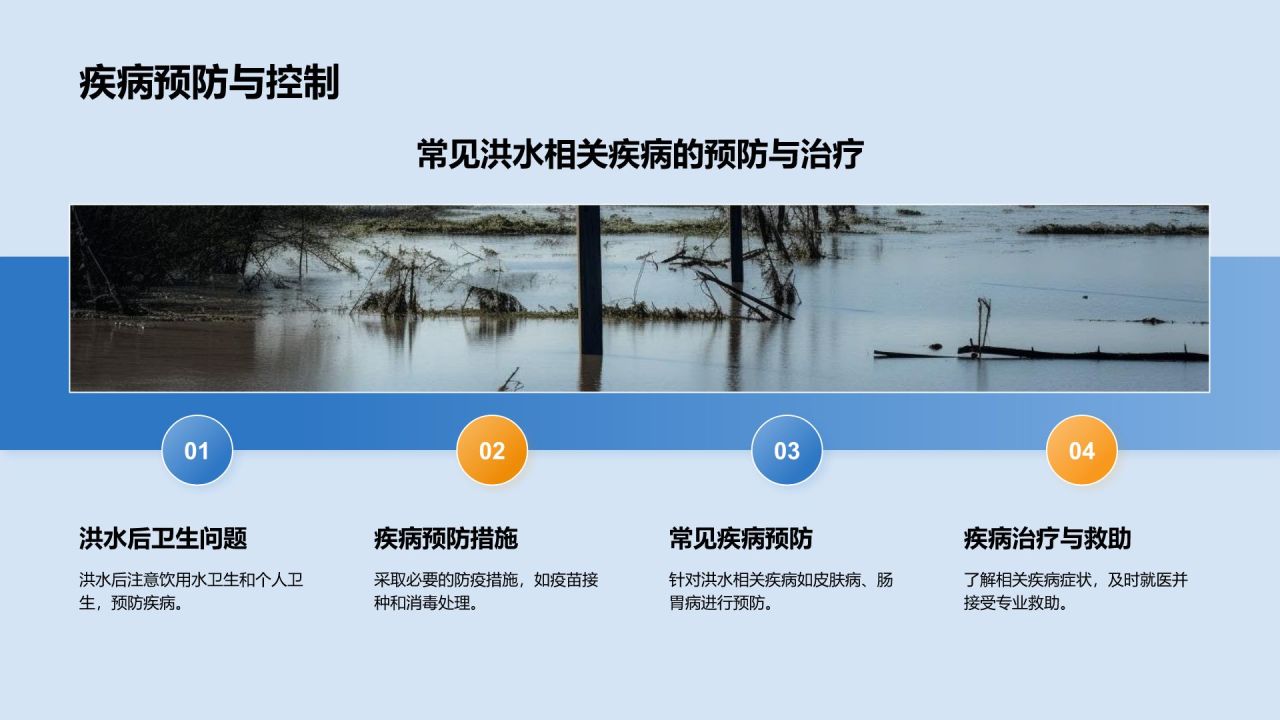 疾病预防与控制

常见洪水相关疾病的预防与治疗

01

洪水后卫生问题

洪水后注意饮用水卫生和个人卫生，预防疾病。

02

疾病预防措施

采取必要的防疫措施，如疫苗接种和消毒处理。

03

常见疾病预防

针对洪水相关疾病如皮肤病、肠胃病进行预防。

04

疾病治疗与救助

了解相关疾病症状，及时就医并接受专业救助。